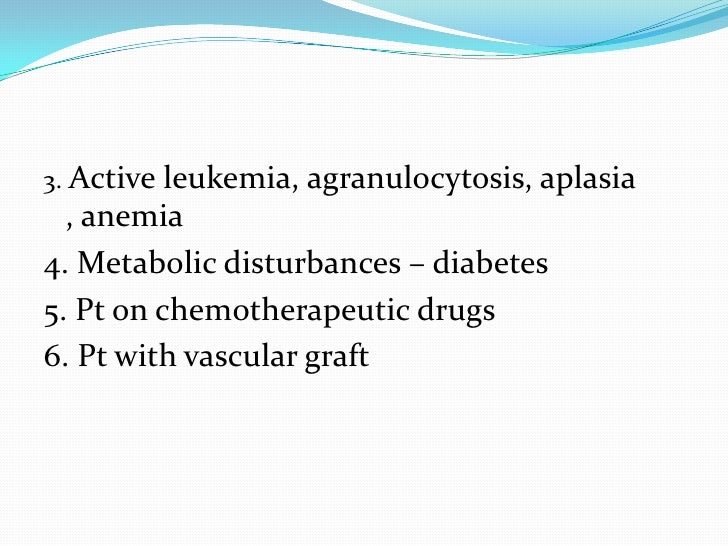 3. Active leukemia, agranulocytosis, aplasia , anemia

4. Metabolic disturbances – diabetes

5. Pt on chemotherapeutic drugs

6. Pt with vascular graft